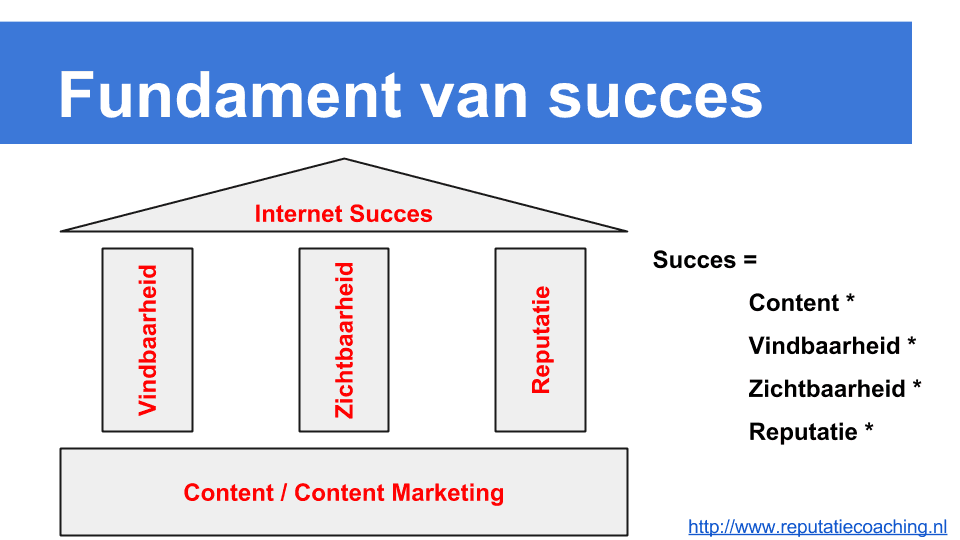 Fundament van succes

Internet Succes

Vindbaarheid

Zichtbaarheid

Reputatie

Content / Content Marketing

Succes =

Content *

Vindbaarheid *

Zichtbaarheid *

Reputatie *

http://www.reputatiecoaching.nl